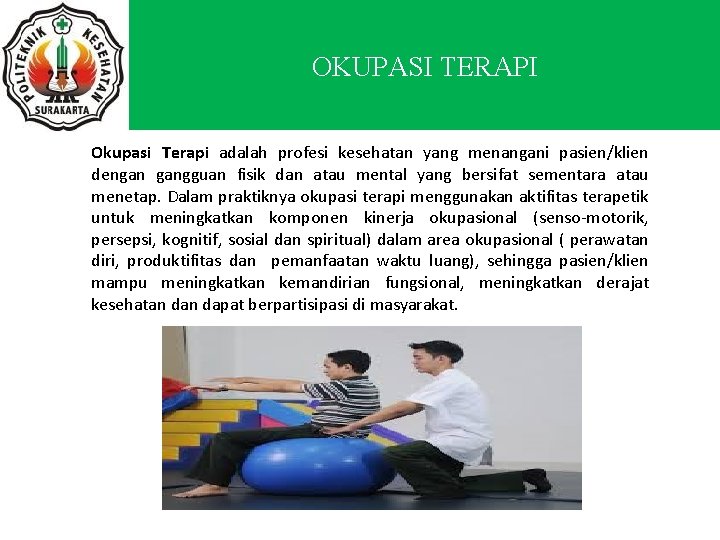 POLITEKNIK KESEHATAN SURAKARTA

OKUPASI TERAPI

Okupasi Terapi adalah profesi kesehatan yang menangani pasien/klien dengan gangguan fisik dan atau mental yang bersifat sementara atau menetap. Dalam praktiknya okupasi terapi menggunakan aktifitas terapetik untuk meningkatkan komponen kinerja okupasional (senso-motorik, persepsi, kognitif, sosial dan spiritual) dalam area okupasional ( perawatan diri, produktifitas dan pemanfaatan waktu luang), sehingga pasien/klien mampu meningkatkan kemandirian fungsional, meningkatkan derajat kesehatan dan dapat berpartisipasi di masyarakat.